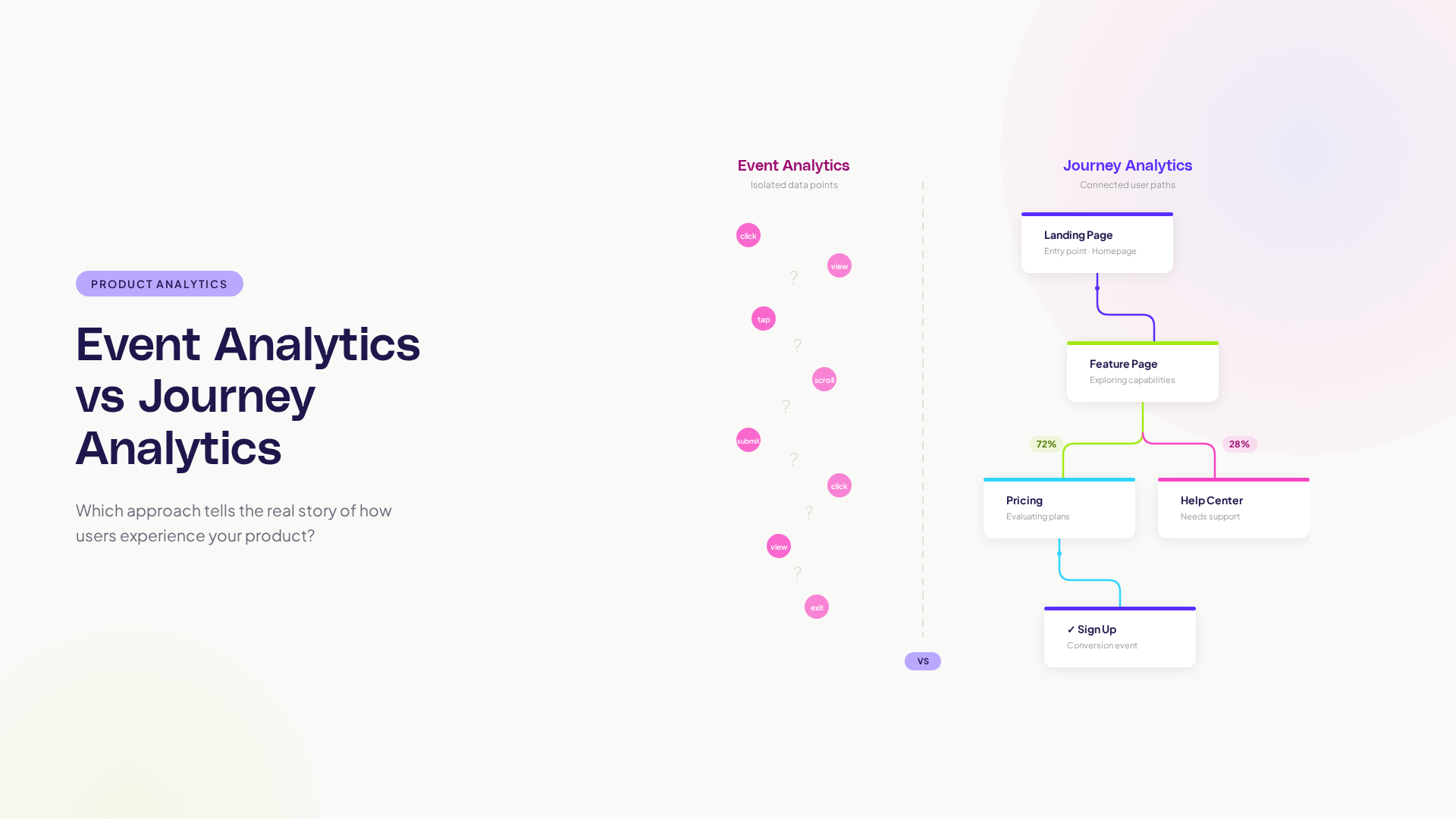 PRODUCT ANALYTICS

Event Analytics vs Journey Analytics

Which approach tells the real story of how users experience your product?

Event Analytics
Isolated data points

click
view
?
tap
?
scroll
?
submit
?
click
?
view
?
exit

VS

Journey Analytics
Connected user paths

Landing Page
Entry point · Homepage

Feature Page
Exploring capabilities

72%
28%

Pricing
Evaluating plans

Help Center
Needs support

✓ Sign Up
Conversion event